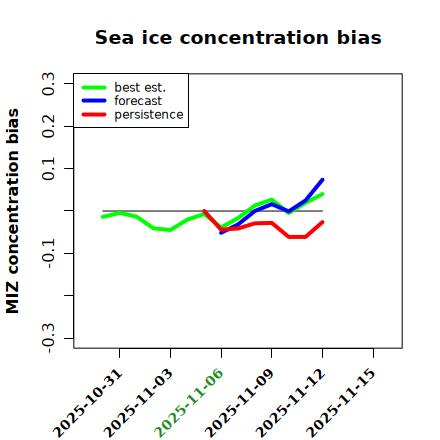 Sea ice concentration bias

best est.
forecast
persistence

MIZ concentration bias

0.3
0.2
0.1
-0.1
-0.3

2025-10-31
2025-11-03
2025-11-06
2025-11-09
2025-11-12
2025-11-15